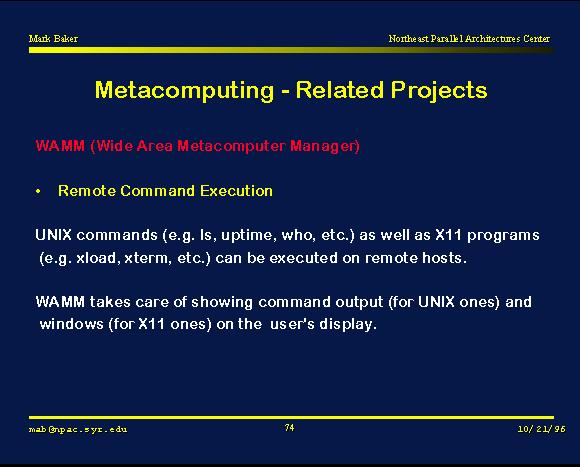 Mark Baker

Northeast Parallel Architectures Center

Metacomputing - Related Projects

WAMM (Wide Area Metacomputer Manager)

• Remote Command Execution

UNIX commands (e.g. ls, uptime, who, etc.) as well as X11 programs (e.g. xload, xterm, etc.) can be executed on remote hosts.

WAMM takes care of showing command output (for UNIX ones) and windows (for X11 ones) on the user's display.

mab@npac.syr.edu

74

10/21/96